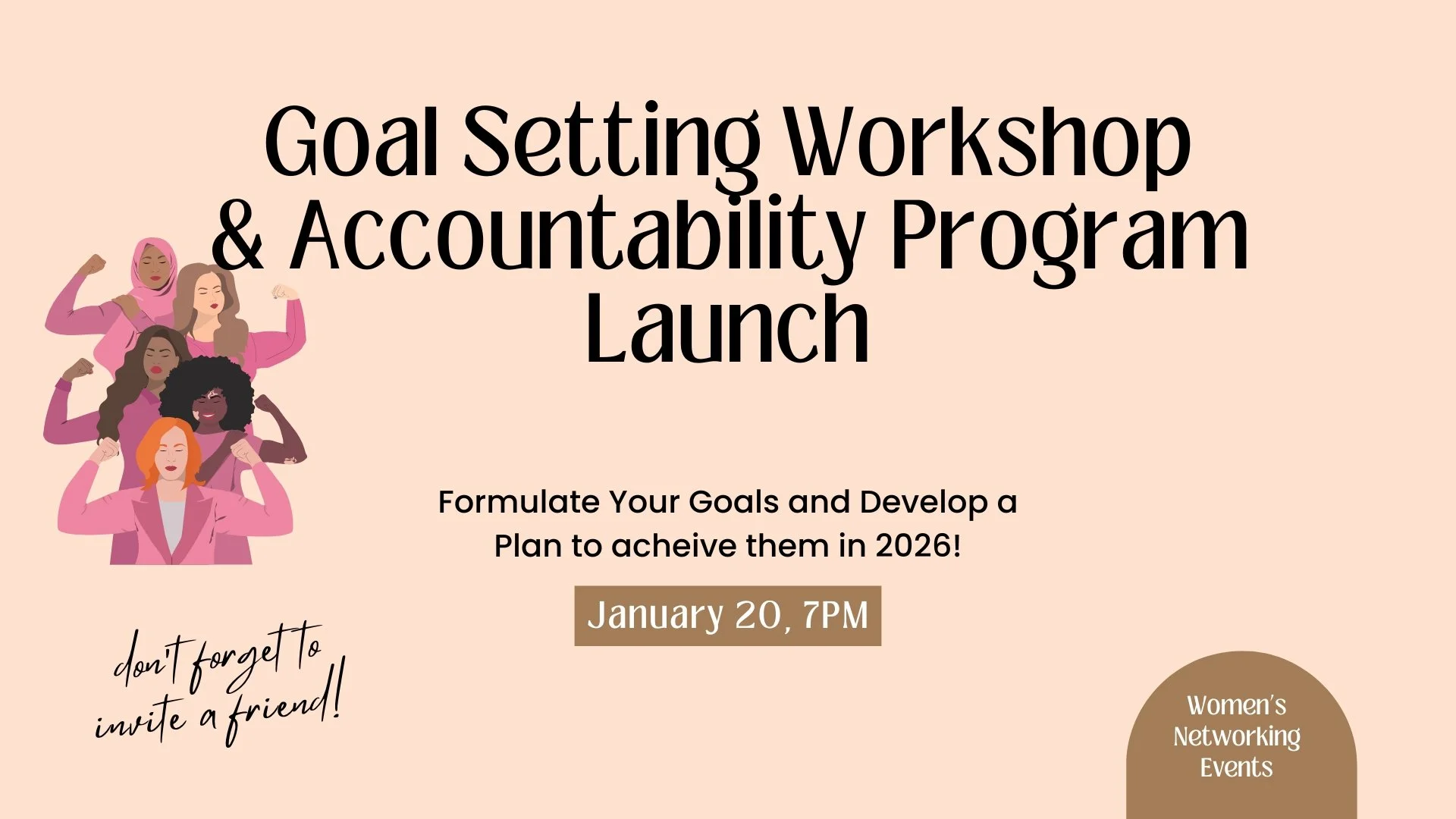 Goal Setting Workshop & Accountability Program Launch

Formulate Your Goals and Develop a Plan to acheive them in 2026!

January 20, 7PM

don't forget to invite a friend!

Women's Networking Events